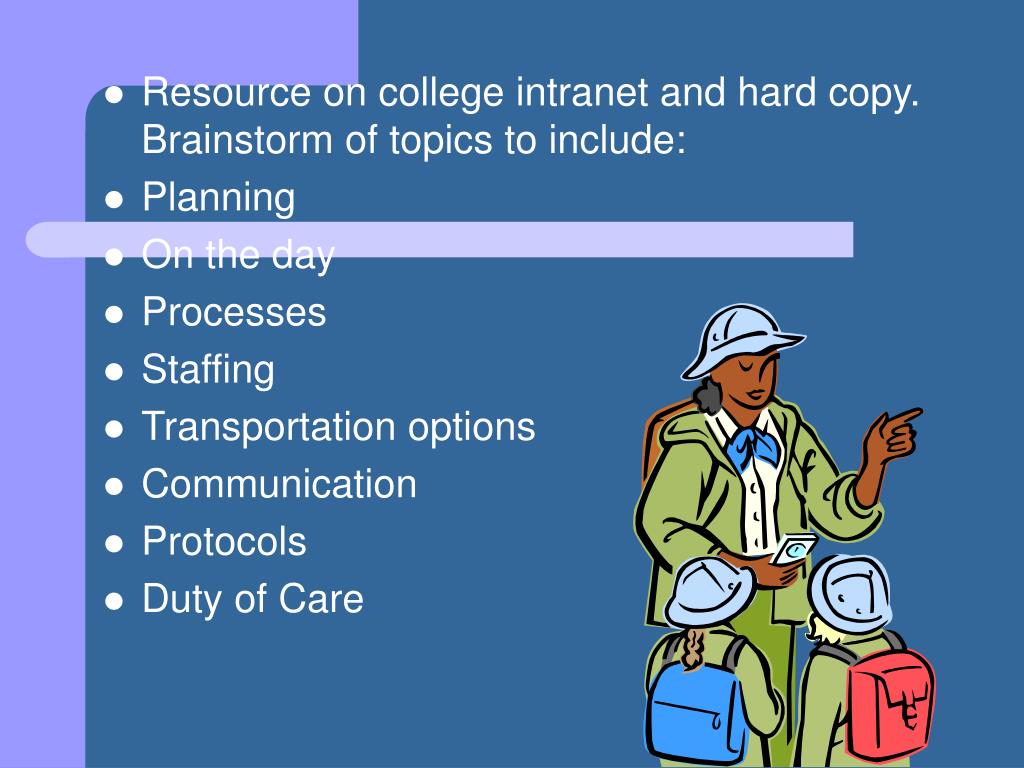 - Resource on college intranet and hard copy. Brainstorm of topics to include:
- Planning
- On the day
- Processes
- Staffing
- Transportation options
- Communication
- Protocols
- Duty of Care